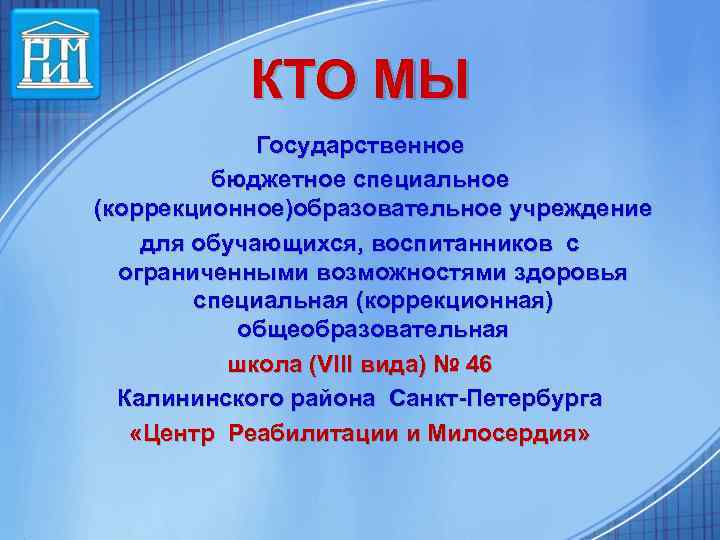 РиМ

КТО МЫ

Государственное бюджетное специальное (коррекционное)образовательное учреждение для обучающихся, воспитанников с ограниченными возможностями здоровья специальная (коррекционная) общеобразовательная школа (VIII вида) № 46 Калининского района Санкт-Петербурга «Центр Реабилитации и Милосердия»